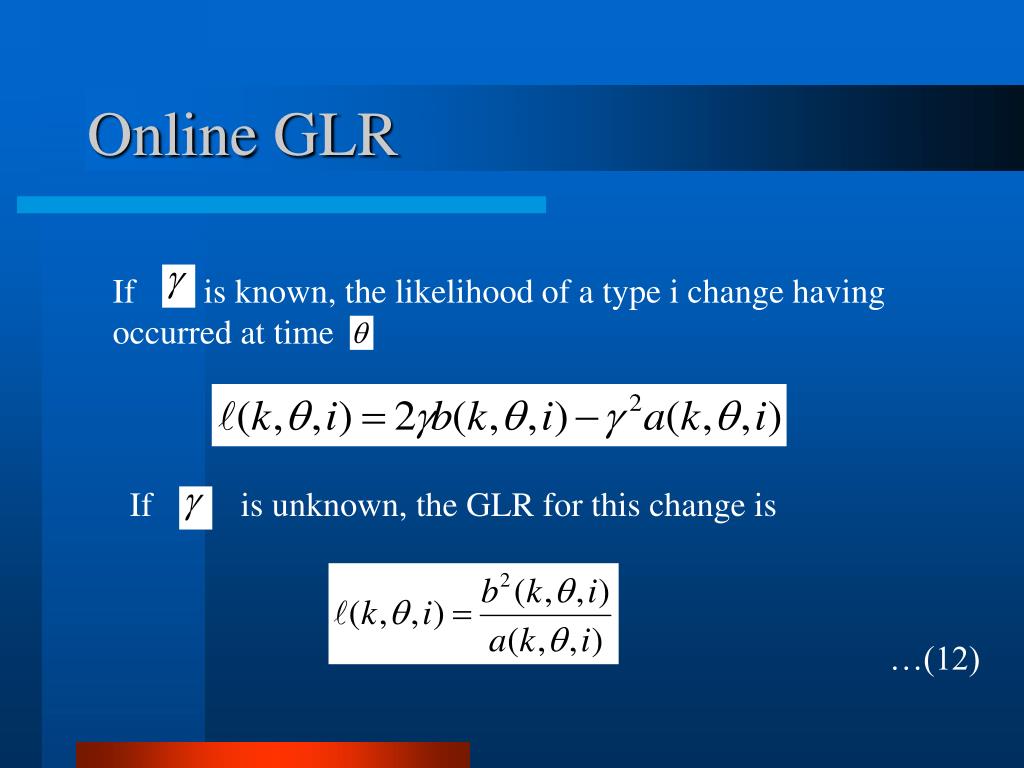 Online GLR

If $\gamma$ is known, the likelihood of a type i change having occurred at time $\theta$

$\ell(k,\theta,i) = 2\gamma b(k,\theta,i) - \gamma^2 a(k,\theta,i)$

If $\gamma$ is unknown, the GLR for this change is

$\ell(k,\theta,i) = \frac{b^2(k,\theta,i)}{a(k,\theta,i)}$

…(12)